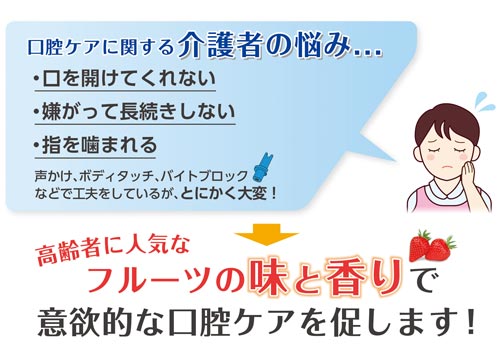 口腔ケアに関する介護者の悩み…

・口を開けてくれない

・嫌がって長続きしない

・指を噛まれる

声かけ、ボディタッチ、バイトブロックなどで工夫をしているが、とにかく大変！

高齢者に人気な

フルーツの味と香りで

意欲的な口腔ケアを促します！